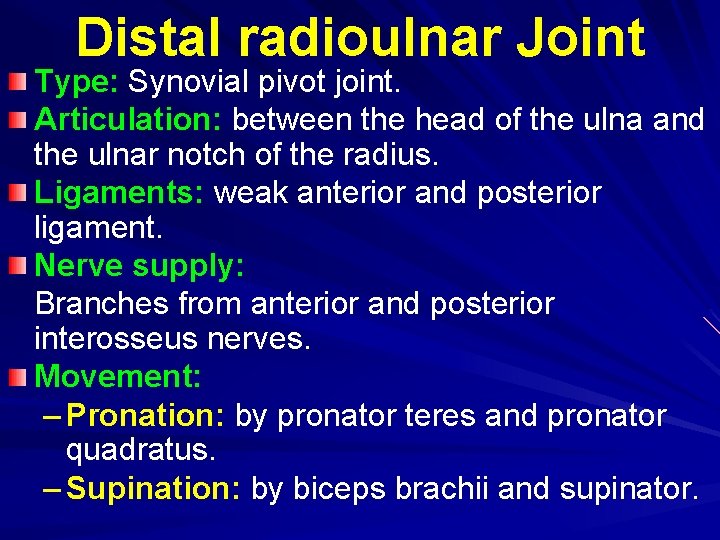 Distal radioulnar Joint

Type: Synovial pivot joint.

Articulation: between the head of the ulna and the ulnar notch of the radius.

Ligaments: weak anterior and posterior ligament.

Nerve supply:

Branches from anterior and posterior interosseus nerves.

Movement:

– Pronation: by pronator teres and pronator quadratus.

– Supination: by biceps brachii and supinator.